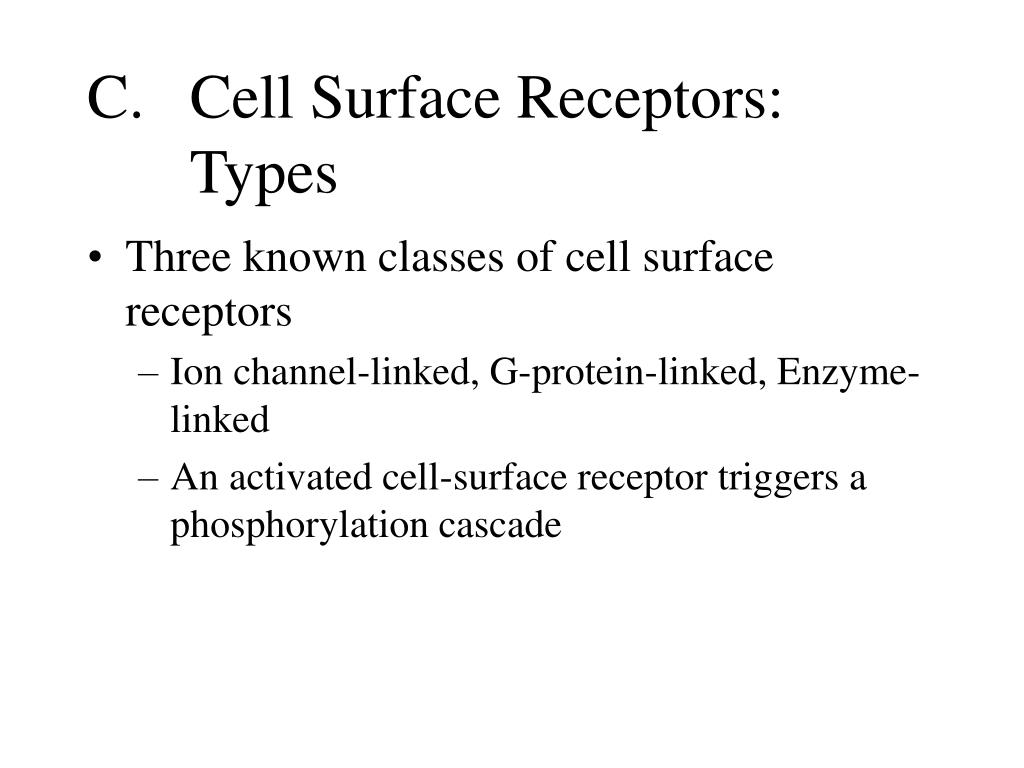 C. Cell Surface Receptors: Types

• Three known classes of cell surface receptors
– Ion channel-linked, G-protein-linked, Enzyme-linked
– An activated cell-surface receptor triggers a phosphorylation cascade